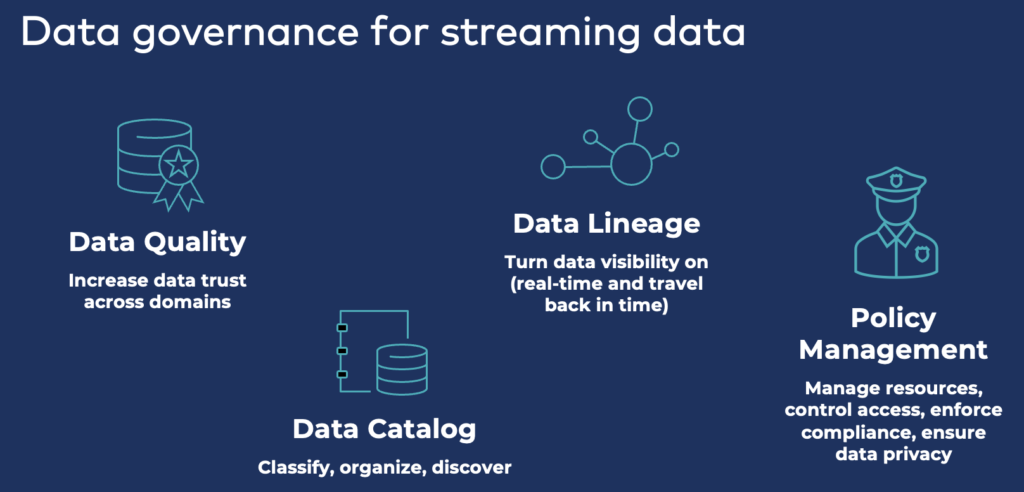 Data governance for streaming data

Data Quality

Increase data trust across domains

Data Catalog

Classify, organize, discover

Data Lineage

Turn data visibility on (real-time and travel back in time)

Policy Management

Manage resources, control access, enforce compliance, ensure data privacy